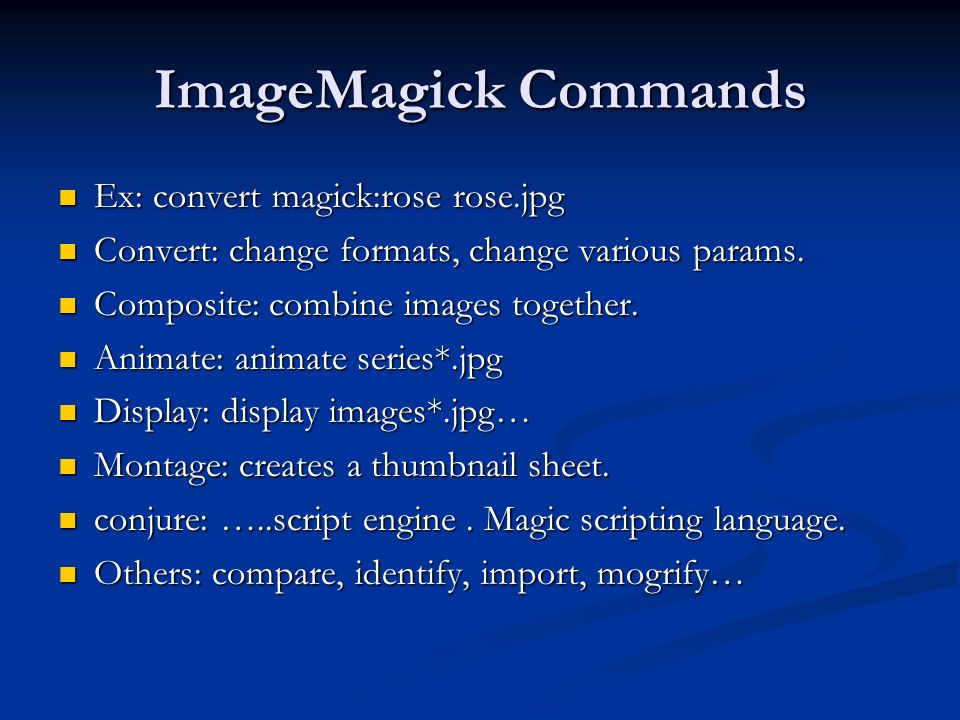 ImageMagick Commands

- Ex: convert magick:rose rose.jpg
- Convert: change formats, change various params.
- Composite: combine images together.
- Animate: animate series*.jpg
- Display: display images*.jpg…
- Montage: creates a thumbnail sheet.
- conjure: …..script engine . Magic scripting language.
- Others: compare, identify, import, mogrify…